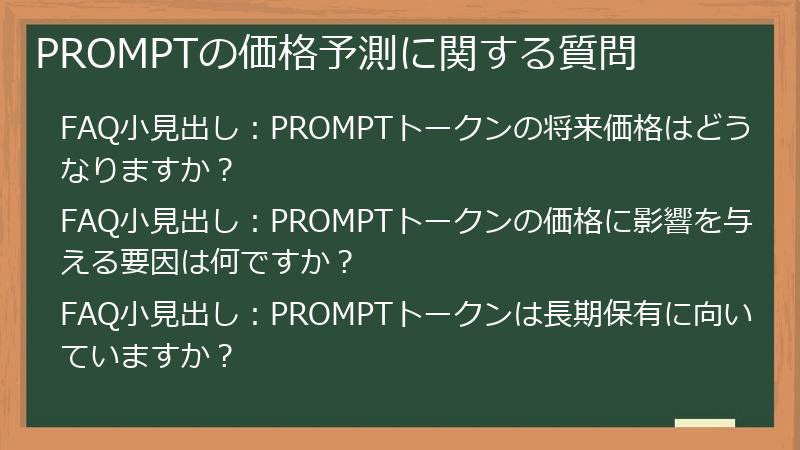 PROMPTの価格予測に関する質問

FAQ小見出し：PROMPTトークンの将来価格はどうなりますか？

FAQ小見出し：PROMPTトークンの価格に影響を与える要因は何ですか？

FAQ小見出し：PROMPTトークンは長期保有に向いていますか？